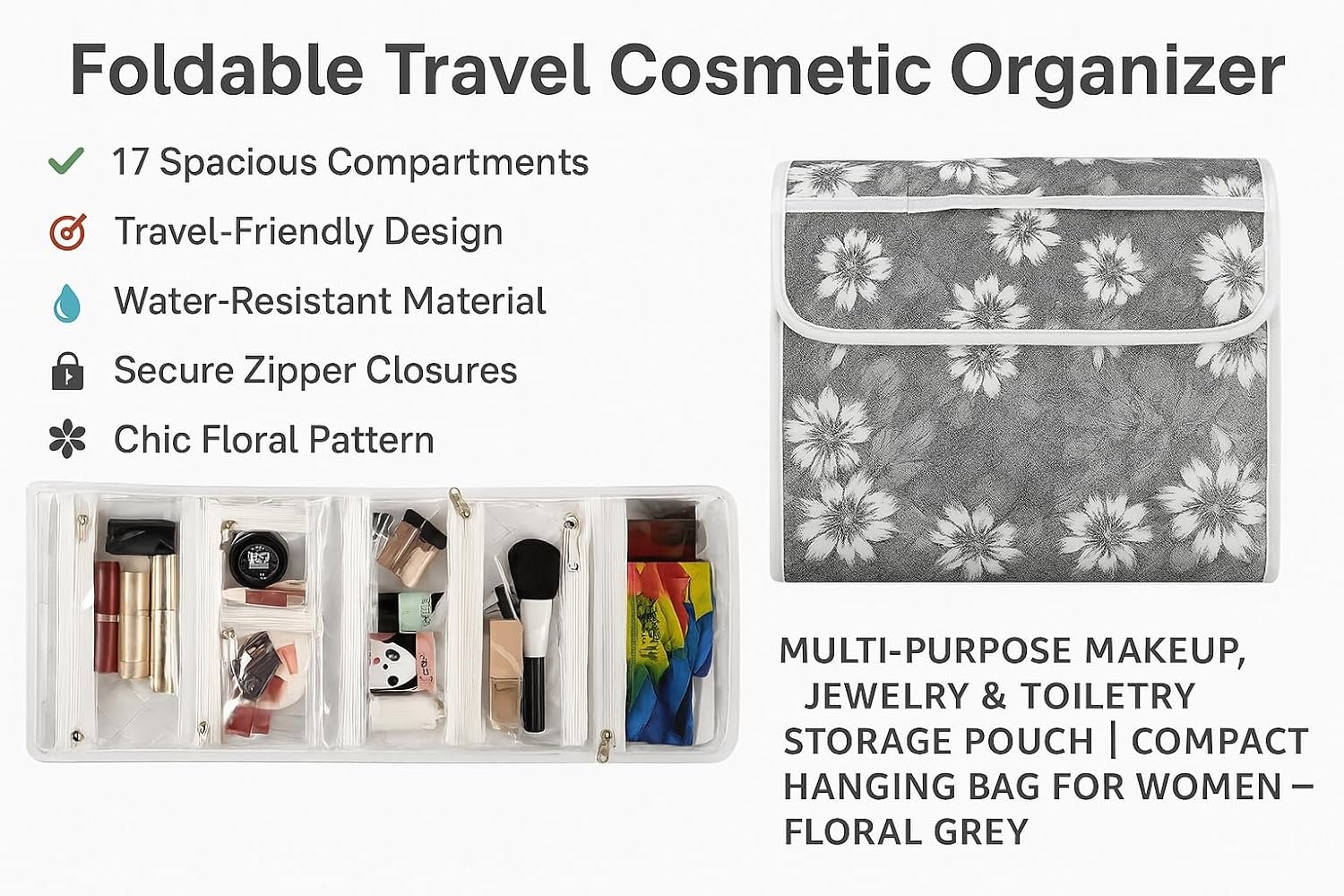 Foldable Travel Cosmetic Organizer

17 Spacious Compartments

Travel-Friendly Design

Water-Resistant Material

Secure Zipper Closures

Chic Floral Pattern

MULTI-PURPOSE MAKEUP, JEWELRY & TOILETRY STORAGE POUCH | COMPACT HANGING BAG FOR WOMEN – FLORAL GREY